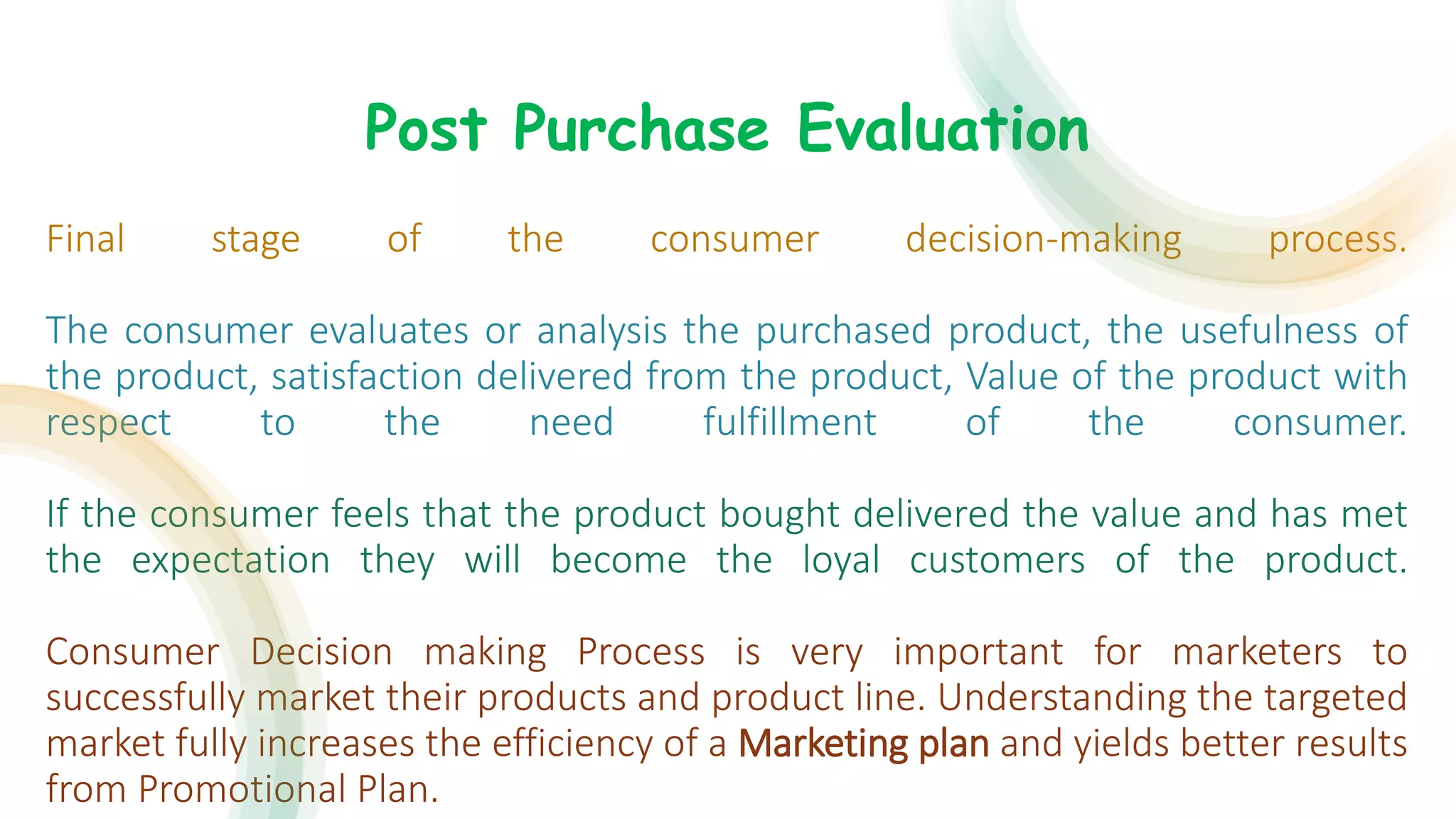 Post Purchase Evaluation

Final stage of the consumer decision-making process.

The consumer evaluates or analysis the purchased product, the usefulness of the product, satisfaction delivered from the product, Value of the product with respect to the need fulfillment of the consumer.

If the consumer feels that the product bought delivered the value and has met the expectation they will become the loyal customers of the product.

Consumer Decision making Process is very important for marketers to successfully market their products and product line. Understanding the targeted market fully increases the efficiency of a Marketing plan and yields better results from Promotional Plan.